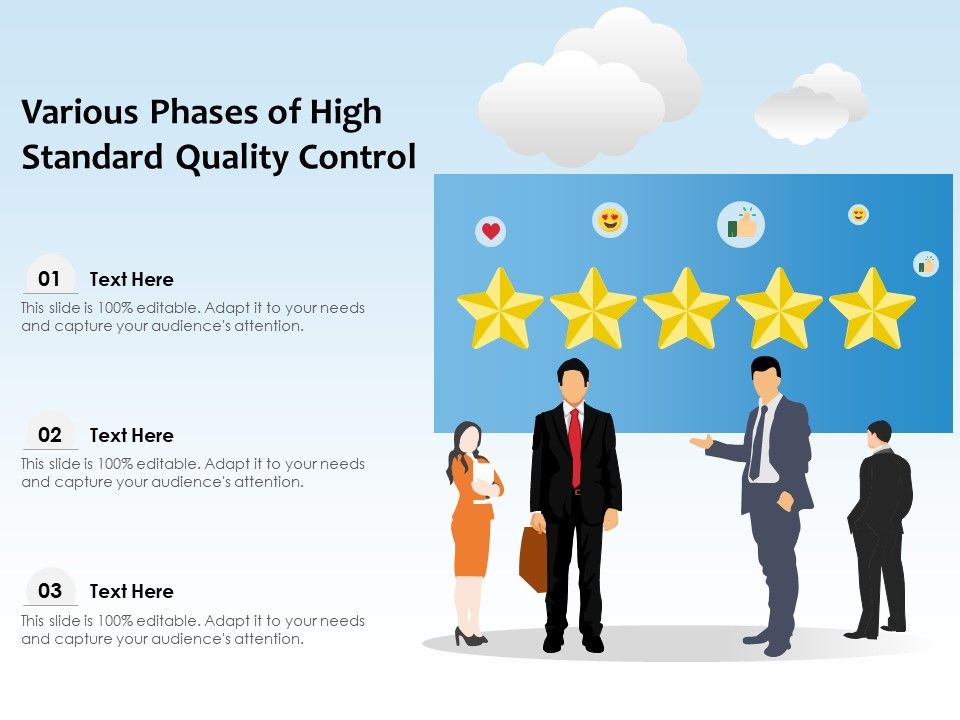 Various Phases of High Standard Quality Control

01 Text Here
This slide is 100% editable. Adapt it to your needs and capture your audience's attention.

02 Text Here
This slide is 100% editable. Adapt it to your needs and capture your audience's attention.

03 Text Here
This slide is 100% editable. Adapt it to your needs and capture your audience's attention.